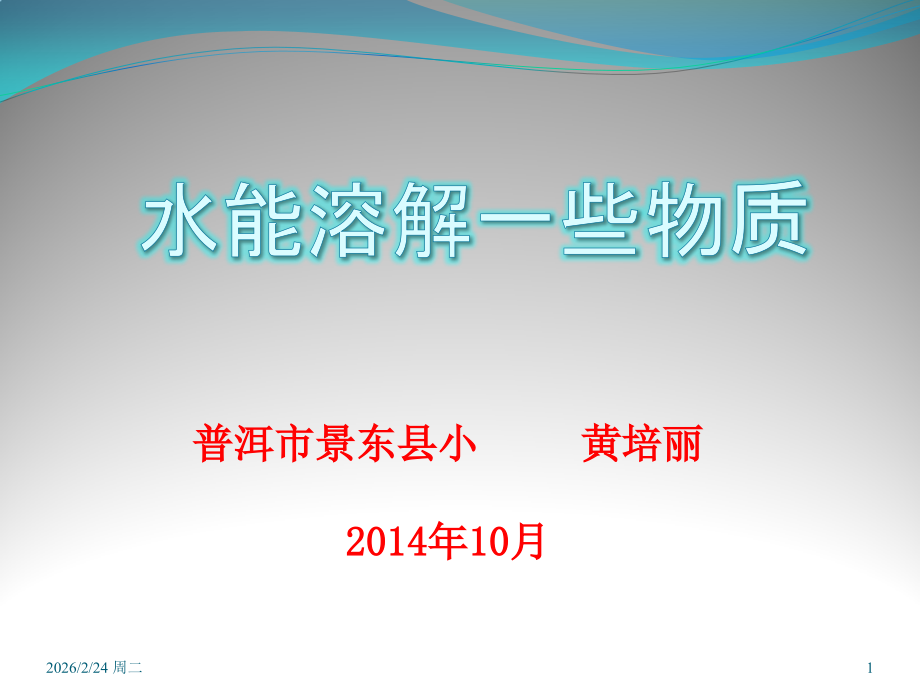 水能溶解一些物质

普洱市景东县小　　黄培丽

2014年10月

2026/2/24 周二

1